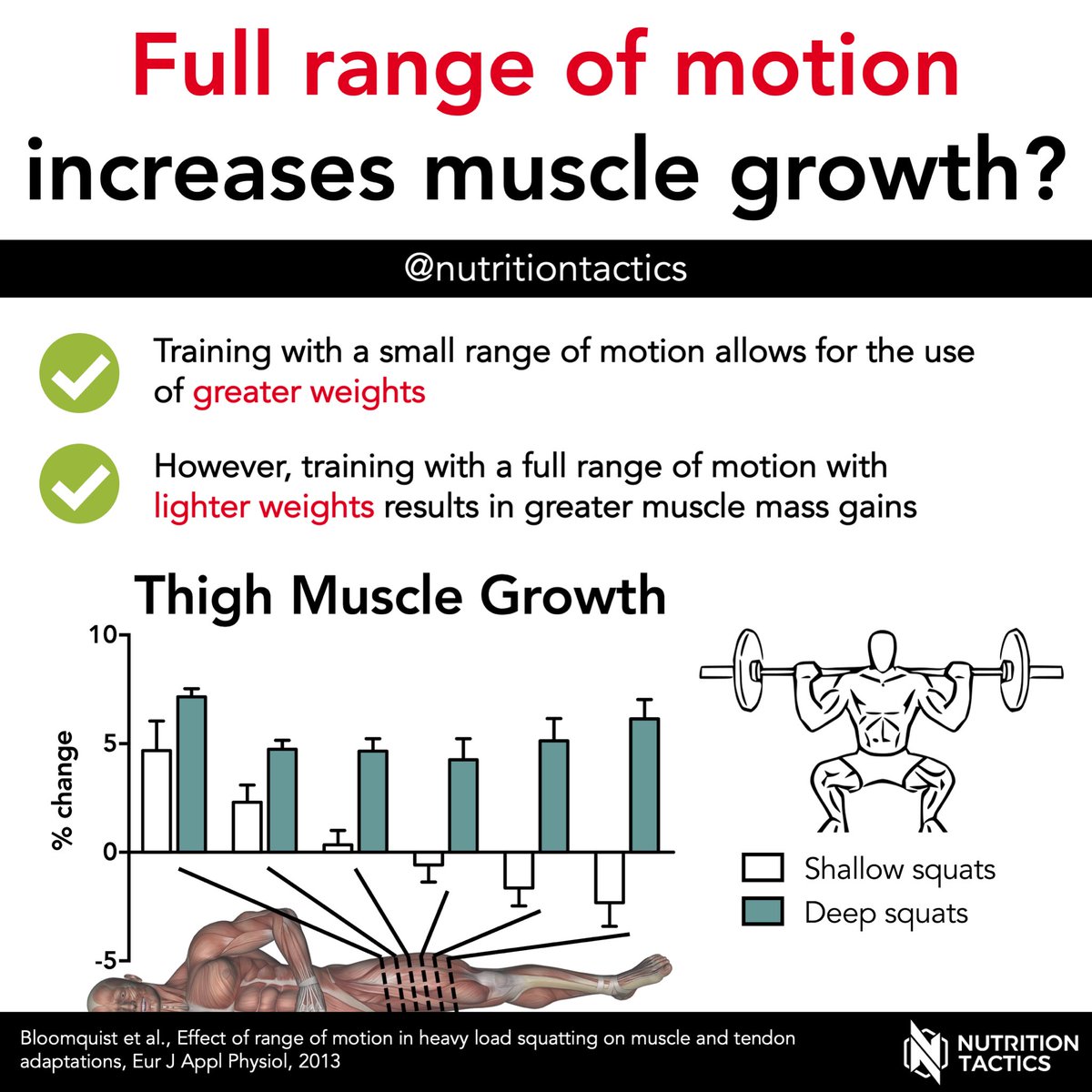 Full range of motion increases muscle growth?

@nutritiontactics

Training with a small range of motion allows for the use of greater weights

However, training with a full range of motion with lighter weights results in greater muscle mass gains

Thigh Muscle Growth

10
5
0
-5
% change

Shallow squats
Deep squats

Bloomquist et al., Effect of range of motion in heavy load squatting on muscle and tendon adaptations, Eur J Appl Physiol, 2013

NUTRITION TACTICS